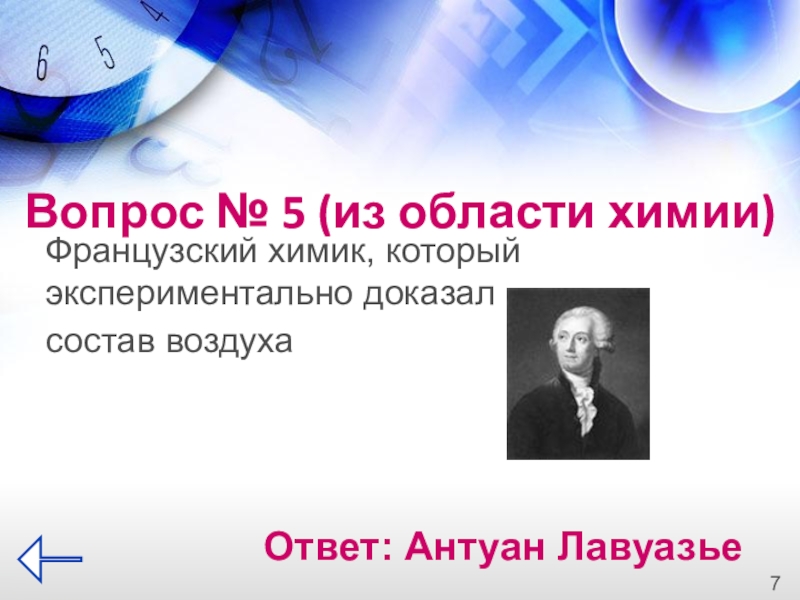 6 5 4

Вопрос № 5 (из области химии)

Французский химик, который экспериментально доказал состав воздуха

Ответ: Антуан Лавуазье

7